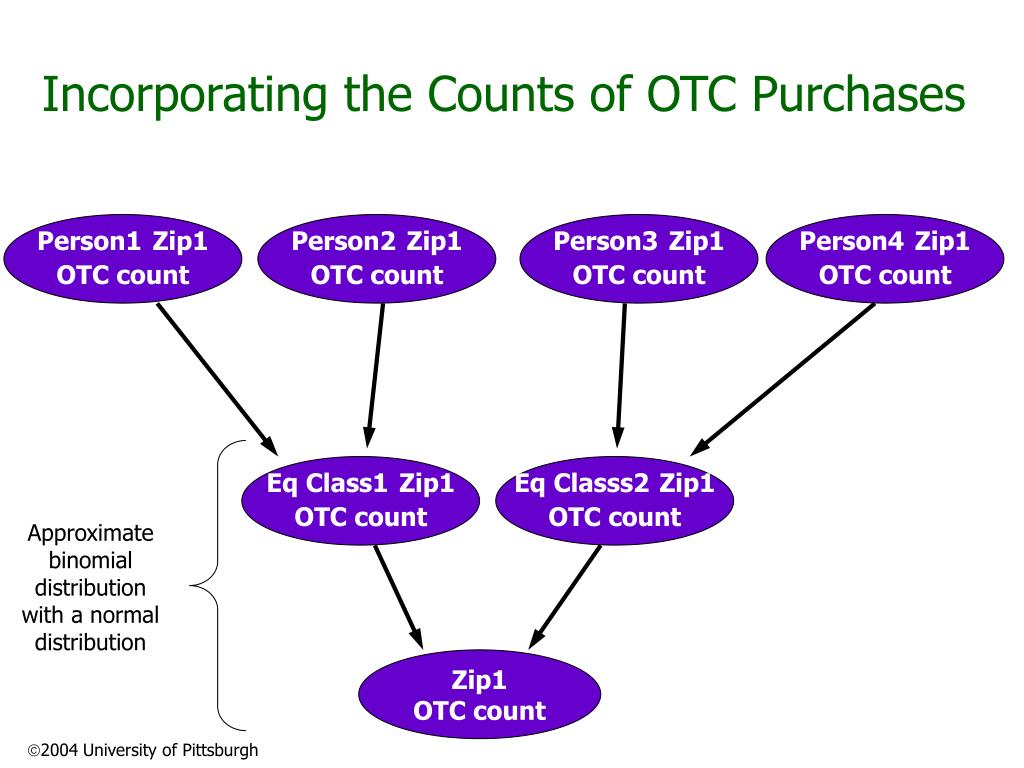 Incorporating the Counts of OTC Purchases

Person1 Zip1 OTC count

Person2 Zip1 OTC count

Person3 Zip1 OTC count

Person4 Zip1 OTC count

Eq Class1 Zip1 OTC count

Eq Classs2 Zip1 OTC count

Approximate binomial distribution with a normal distribution

Zip1 OTC count

©2004 University of Pittsburgh